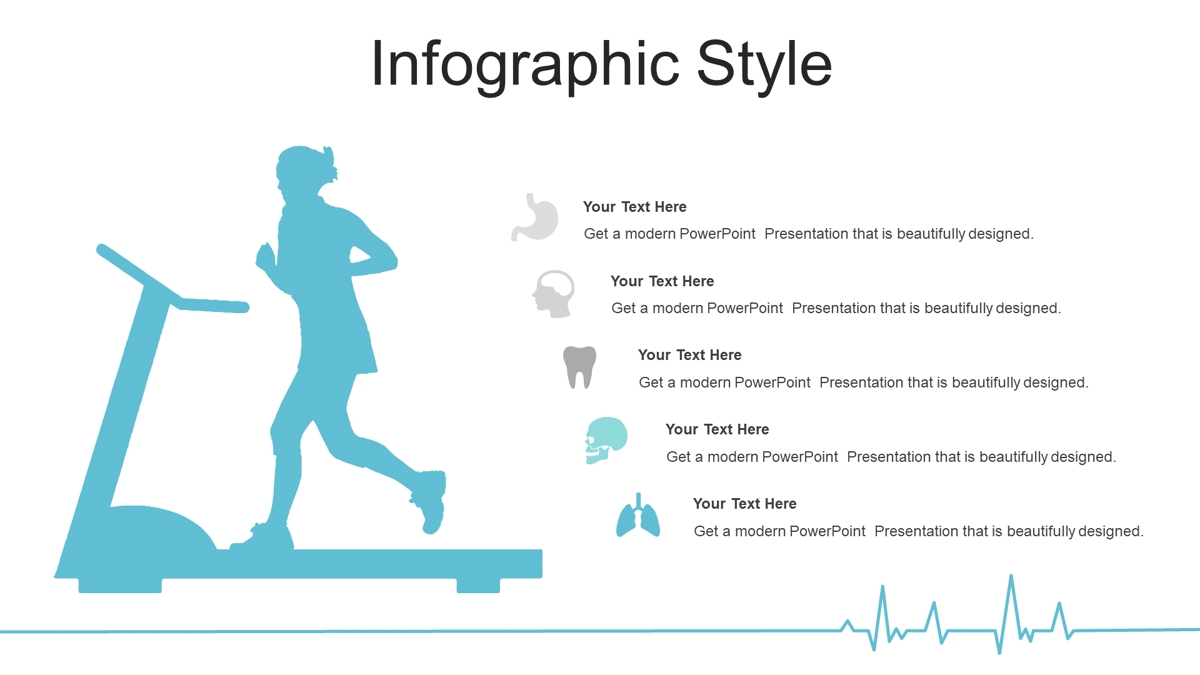 Infographic Style

Your Text Here
Get a modern PowerPoint Presentation that is beautifully designed.

Your Text Here
Get a modern PowerPoint Presentation that is beautifully designed.

Your Text Here
Get a modern PowerPoint Presentation that is beautifully designed.

Your Text Here
Get a modern PowerPoint Presentation that is beautifully designed.

Your Text Here
Get a modern PowerPoint Presentation that is beautifully designed.